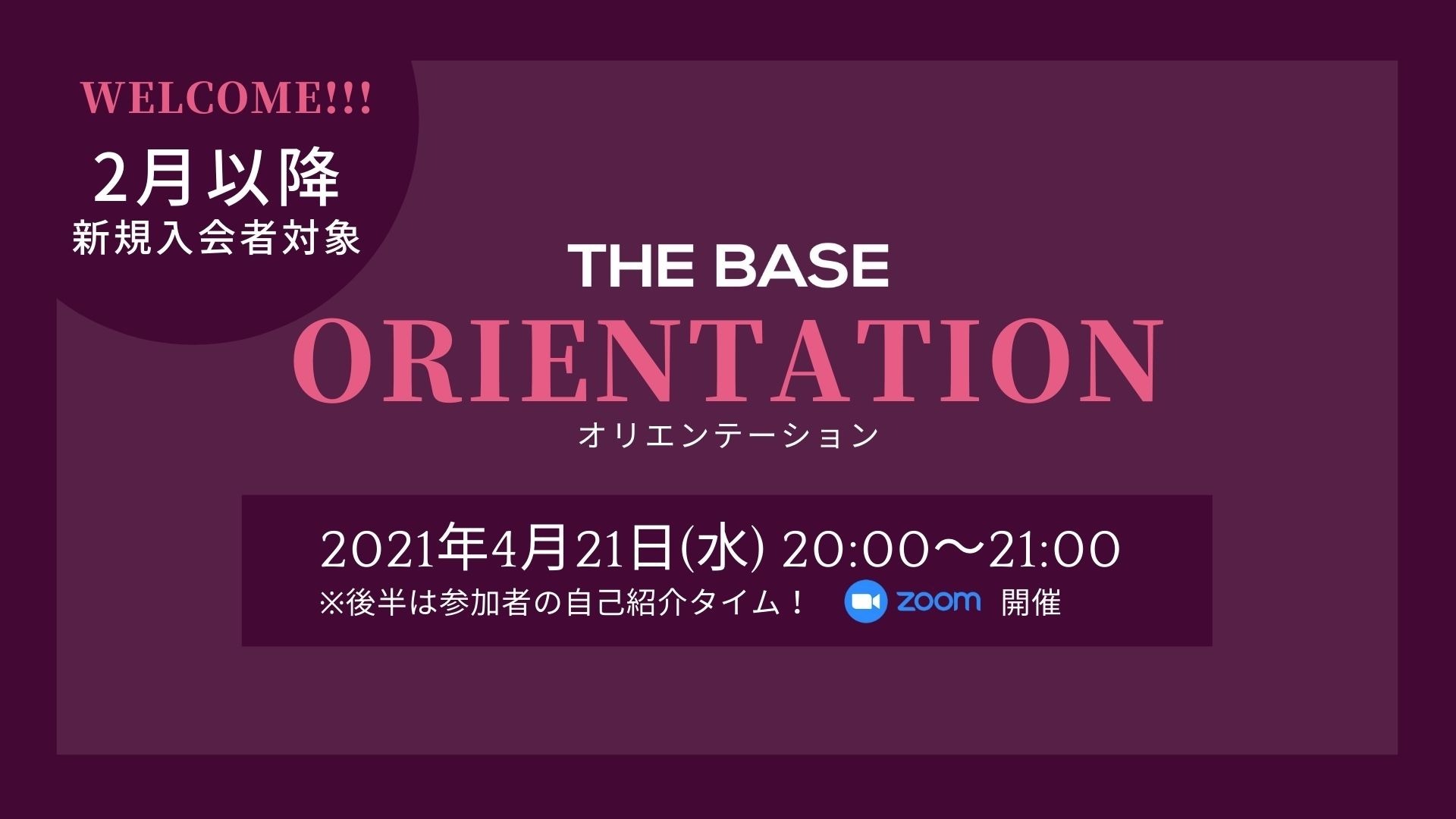 WELCOME!!!
2月以降
新規入会者対象

THE BASE
ORIENTATION
オリエンテーション

2021年4月21日(水) 20:00〜21:00
※後半は参加者の自己紹介タイム！ zoom 開催